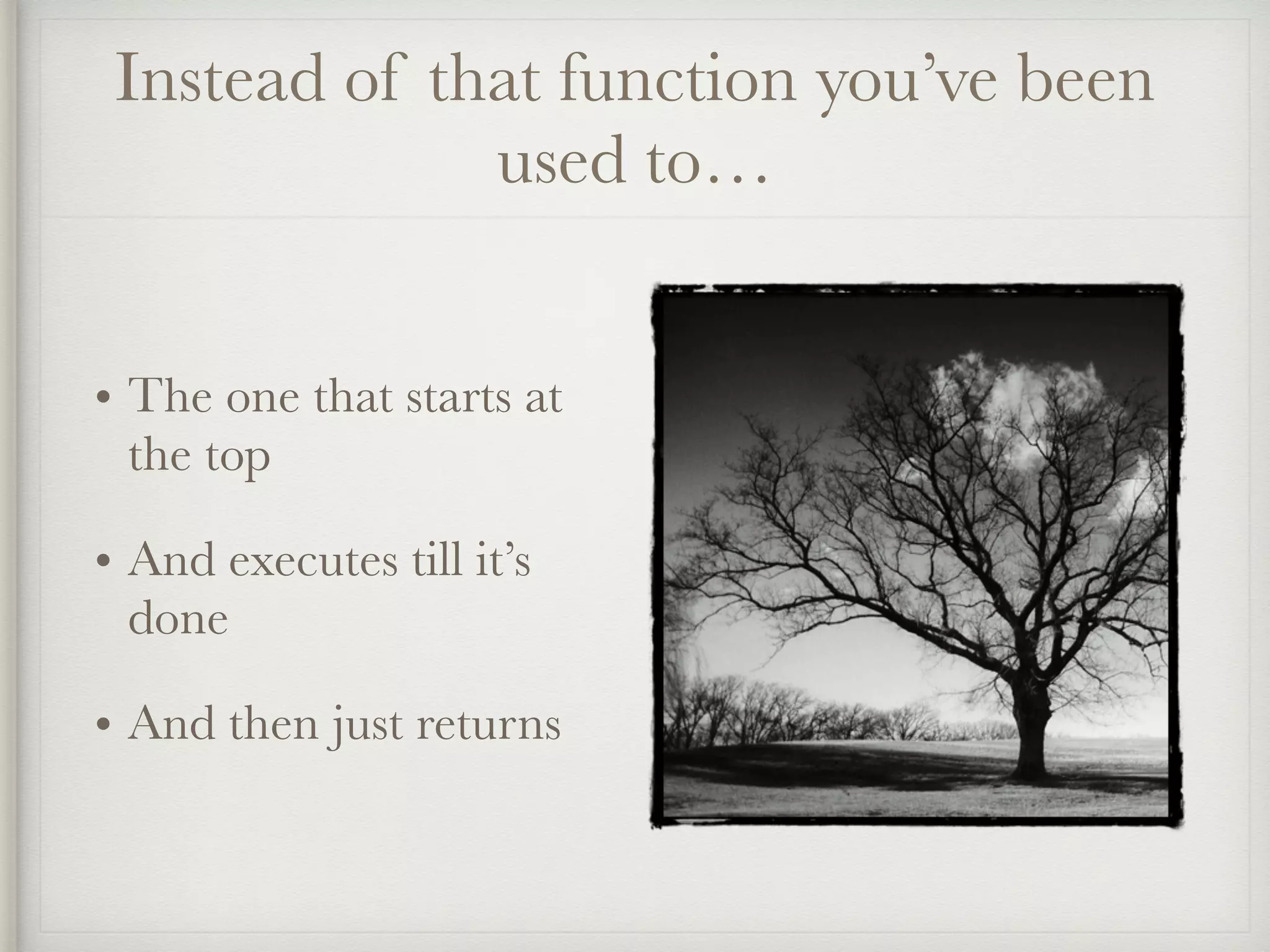 Instead of that function you’ve been used to…

• The one that starts at the top

• And executes till it’s done

• And then just returns